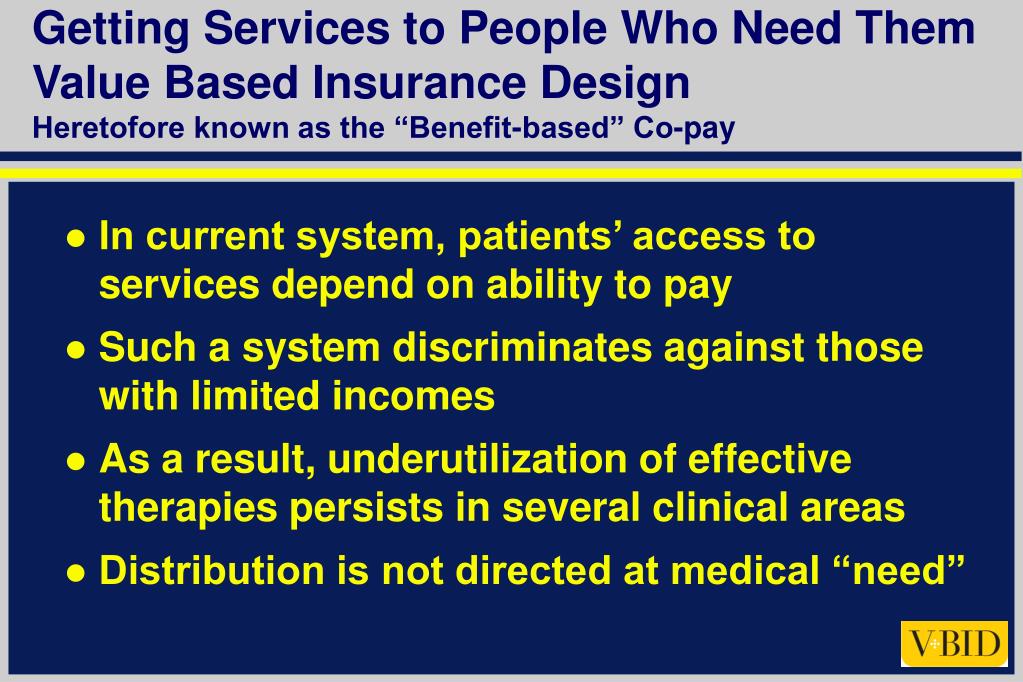 Getting Services to People Who Need Them
Value Based Insurance Design
Heretofore known as the “Benefit-based” Co-pay

● In current system, patients’ access to services depend on ability to pay

● Such a system discriminates against those with limited incomes

● As a result, underutilization of effective therapies persists in several clinical areas

● Distribution is not directed at medical “need”

V-BID